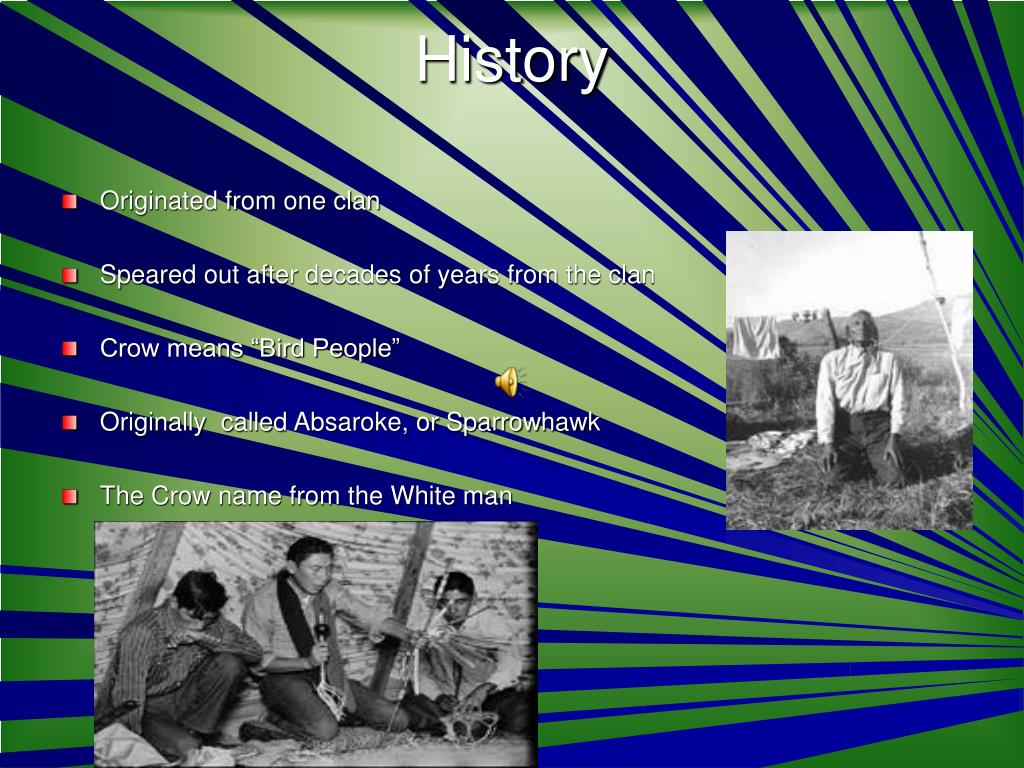 History

Originated from one clan

Speared out after decades of years from the clan

Crow means “Bird People”

Originally  called Absaroke, or Sparrowhawk

The Crow name from the White man